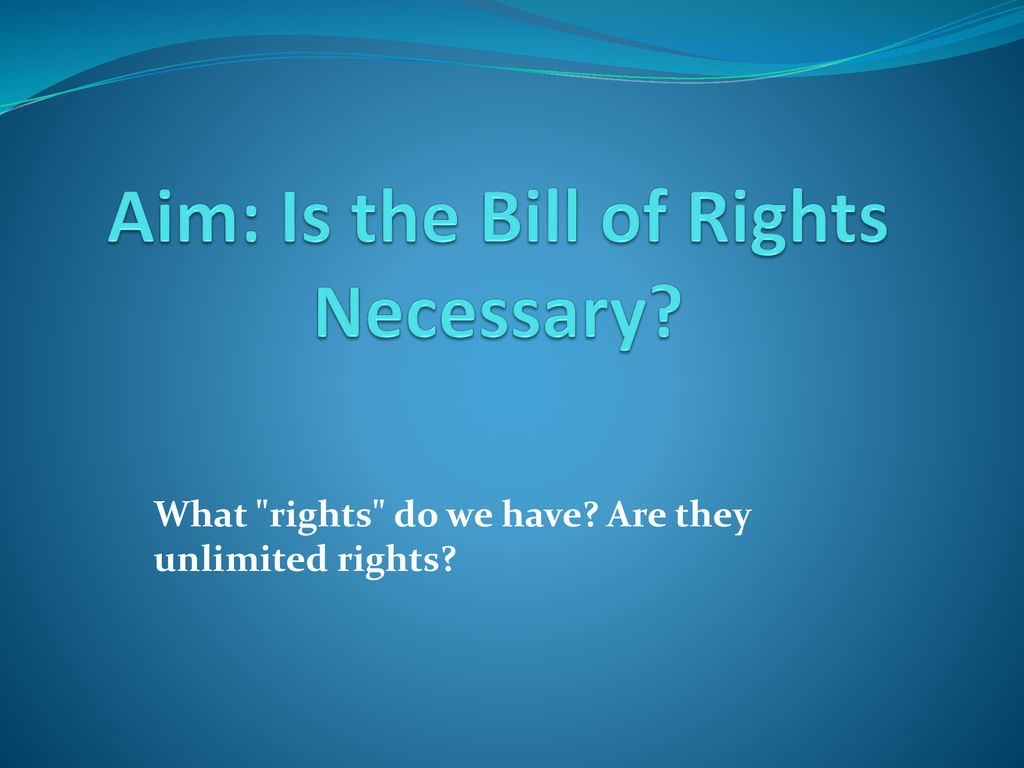 Aim: Is the Bill of Rights Necessary?

What "rights" do we have? Are they unlimited rights?